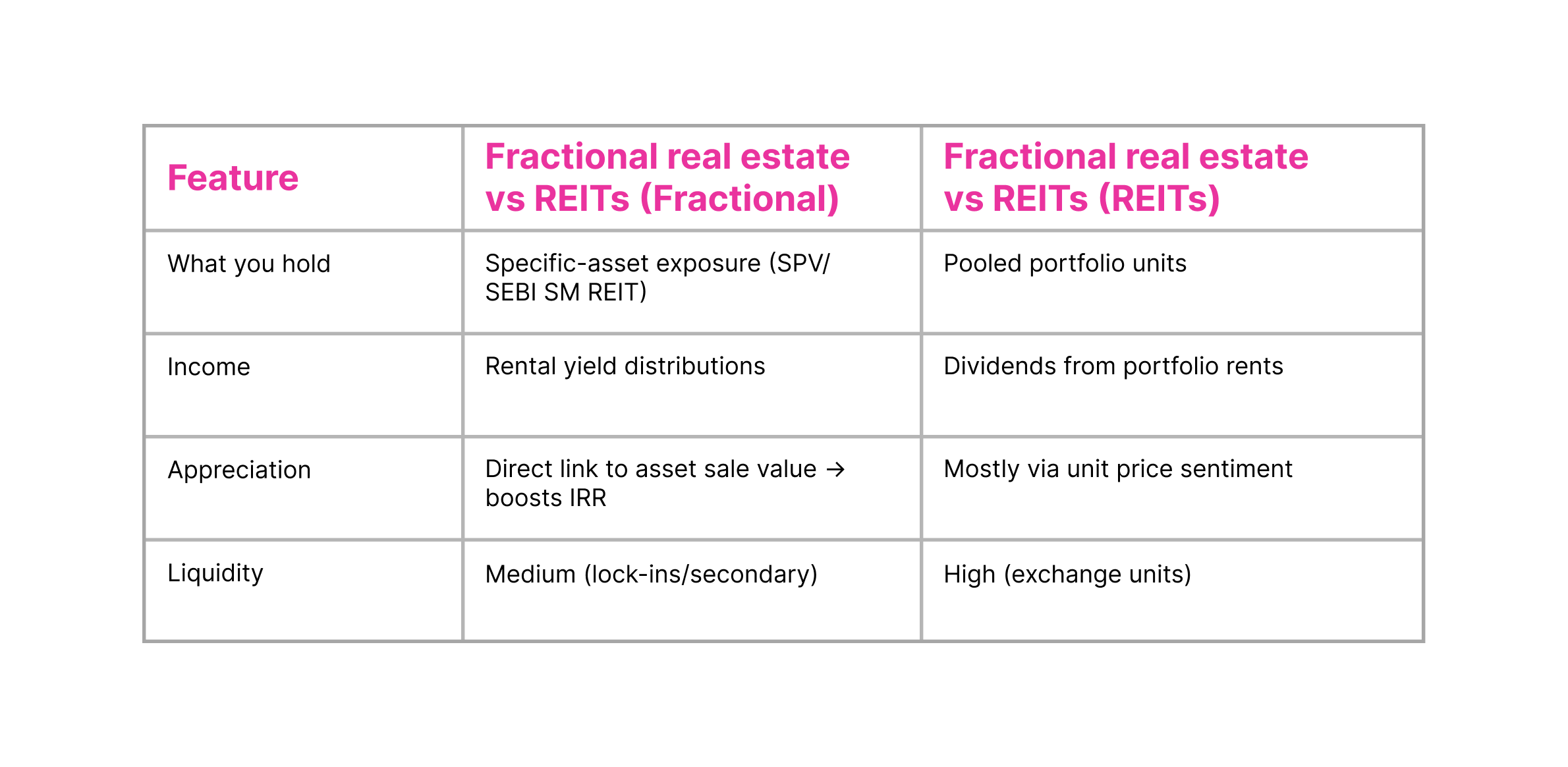 | Feature | Fractional real estate vs REITs (Fractional) | Fractional real estate vs REITs (REITs) |
|---|---|---|
| What you hold | Specific-asset exposure (SPV/ SEBI SM REIT) | Pooled portfolio units |
| Income | Rental yield distributions | Dividends from portfolio rents |
| Appreciation | Direct link to asset sale value → boosts IRR | Mostly via unit price sentiment |
| Liquidity | Medium (lock-ins/secondary) | High (exchange units) |